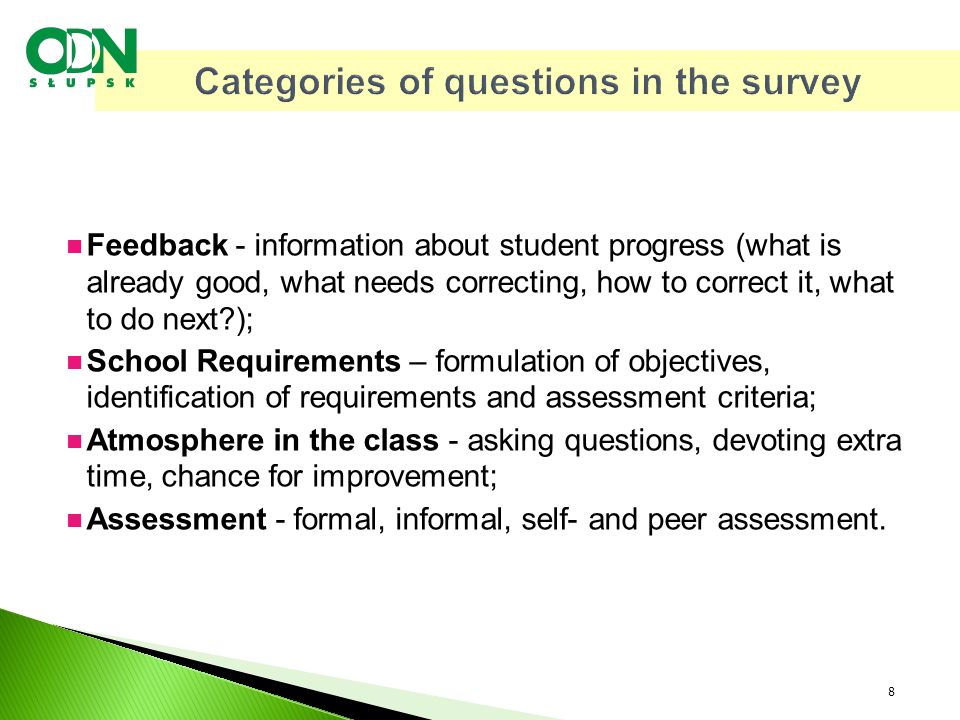 ODN
SŁUPSK

Categories of questions in the survey

Feedback - information about student progress (what is already good, what needs correcting, how to correct it, what to do next?);

School Requirements – formulation of objectives, identification of requirements and assessment criteria;

Atmosphere in the class - asking questions, devoting extra time, chance for improvement;

Assessment - formal, informal, self- and peer assessment.

8